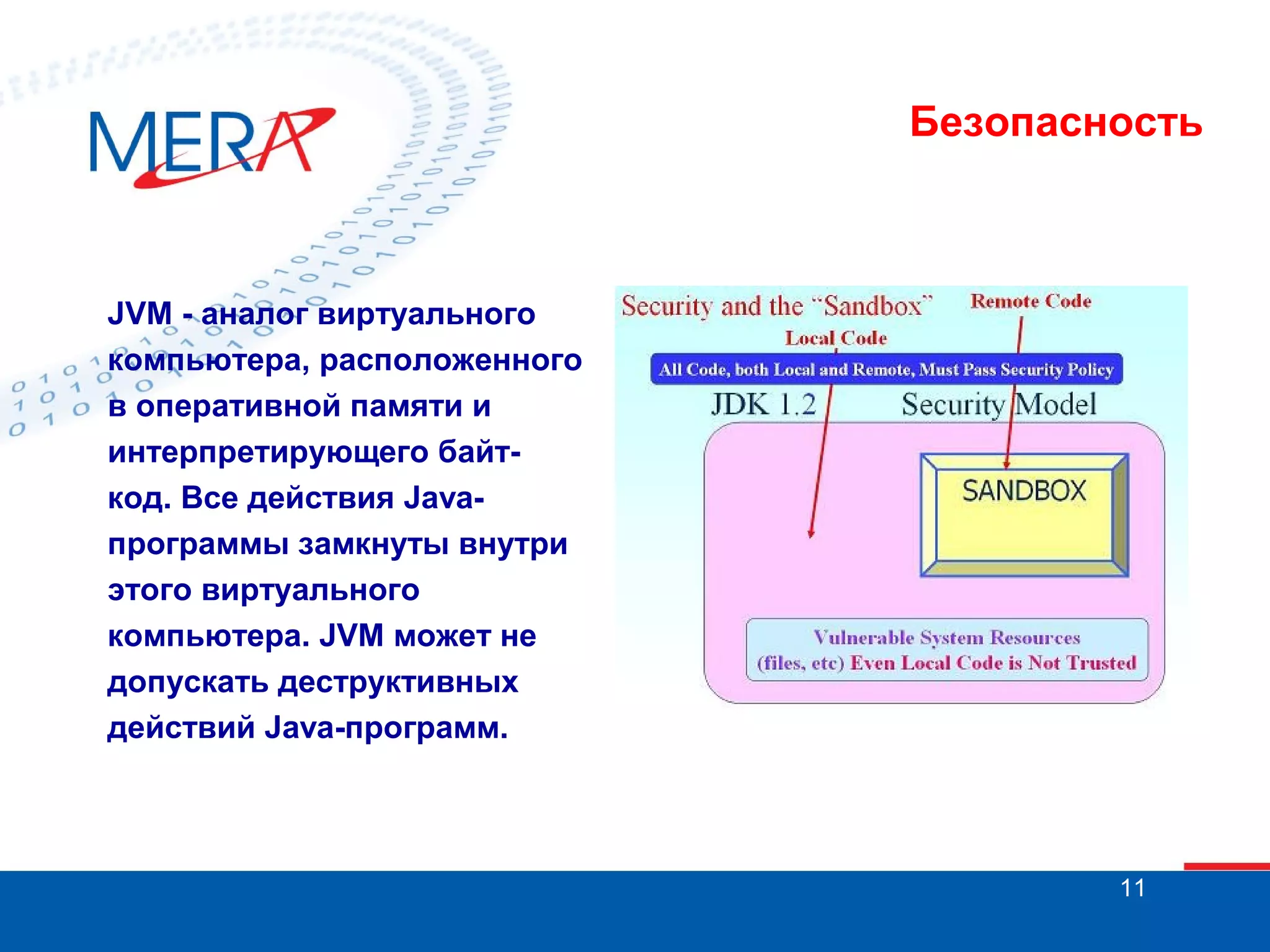 MERA

Безопасность

JVM - аналог виртуального компьютера, расположенного в оперативной памяти и интерпретирующего байт-код. Все действия Java-программы замкнуты внутри этого виртуального компьютера. JVM может не допускать деструктивных действий Java-программ.

Security and the "Sandbox"

Remote Code

Local Code

All Code, both Local and Remote, Must Pass Security Policy

JDK 1.2 Security Model

SANDBOX

Vulnerable System Resources (files, etc) Even Local Code is Not Trusted

11